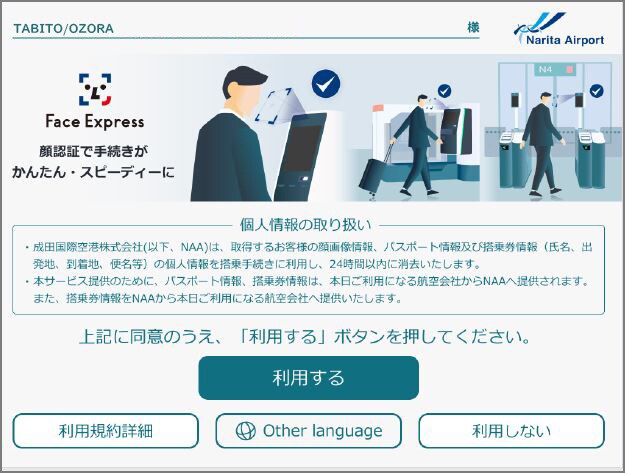 TABITO/OZORA 様

Narita Airport

Face Express

顔認証で手続きが
かんたん・スピーディーに

N4

個人情報の取り扱い

・成田国際空港株式会社(以下、NAA)は、取得するお客様の顔画像情報、パスポート情報及び搭乗券情報（氏名、出発地、到着地、便名等）の個人情報を搭乗手続きに利用し、24時間以内に消去いたします。
・本サービス提供のために、パスポート情報、搭乗券情報は、本日ご利用になる航空会社からNAAへ提供されます。また、搭乗券情報をNAAから本日ご利用になる航空会社へ提供いたします。

上記に同意のうえ、「利用する」ボタンを押してください。

利用する

利用規約詳細

Other language

利用しない